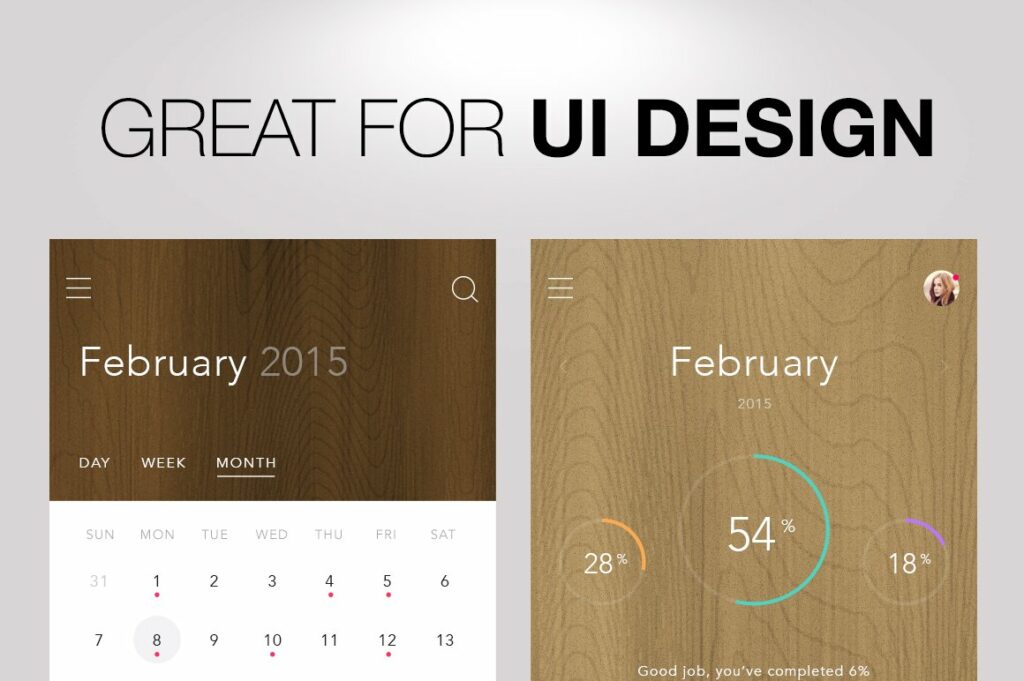 GREAT FOR UI DESIGN

February 2015

DAY WEEK MONTH

| SUN | MON | TUE | WED | THU | FRI | SAT |
|---|---|---|---|---|---|---|
| 31 | 1 | 2 | 3 | 4 | 5 | 6 |
| 7 | 8 | 9 | 10 | 11 | 12 | 13 |

February

2015

28 %

54 %

18 %

Good job, you've completed 6%